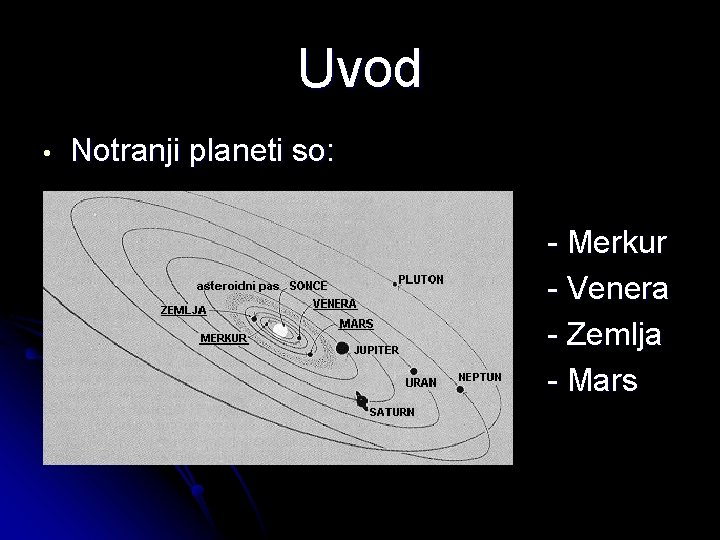 Uvod

• Notranji planeti so:

asteroidni pas
SONCE
PLUTON
ZEMLJA
VENERA
MARS
MERKUR
JUPITER
URAN
NEPTUN
SATURN

- Merkur
- Venera
- Zemlja
- Mars